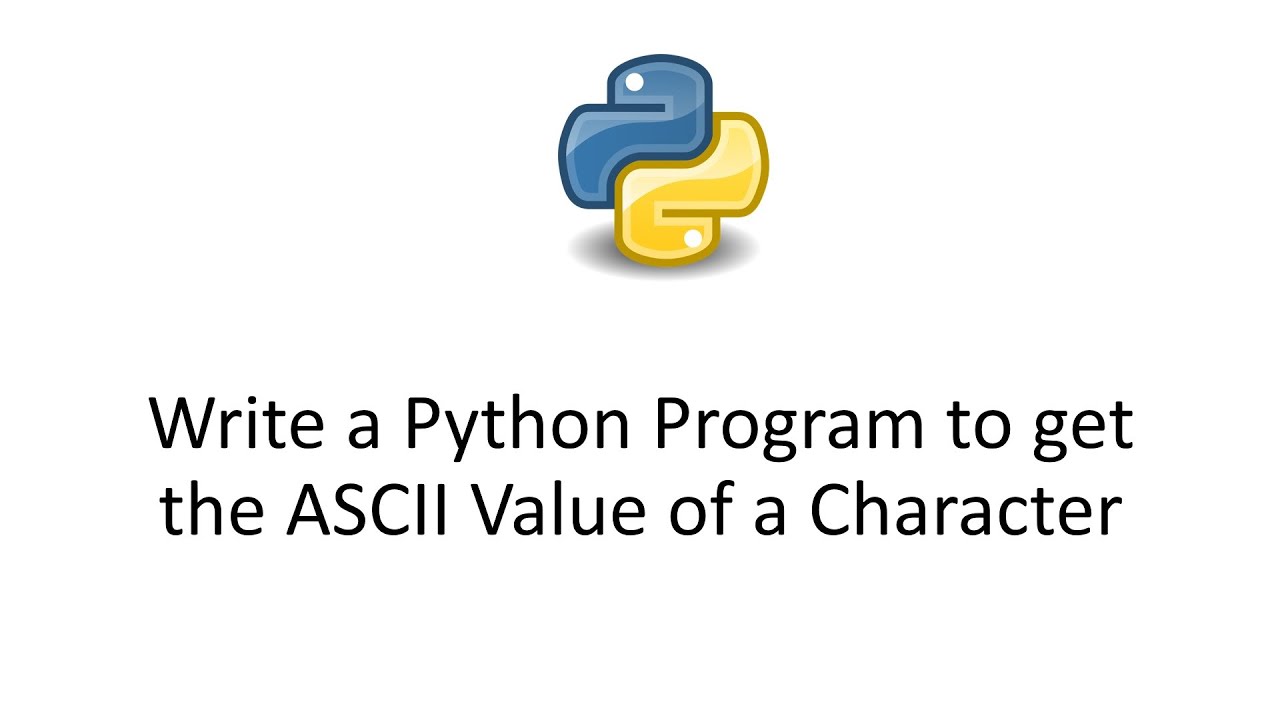 Write a Python Program to get the ASCII Value of a Character